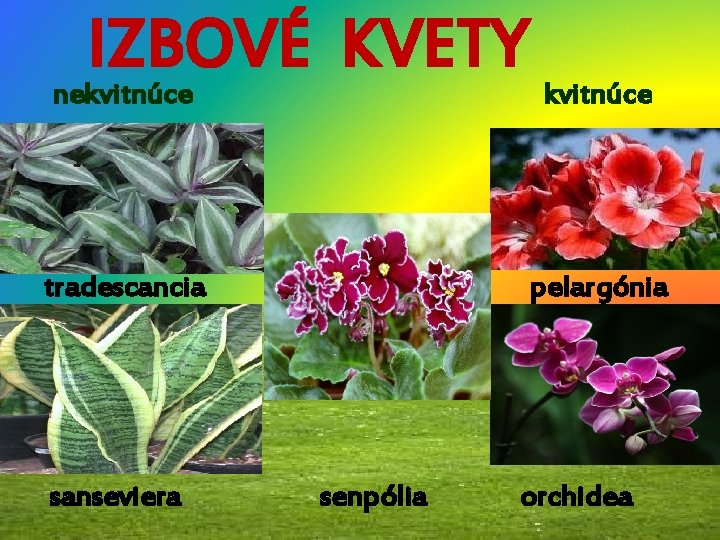 IZBOVÉ KVETY

nekvitnúce

kvitnúce

tradescancia

pelargónia

sanseviera

senpólia

orchidea